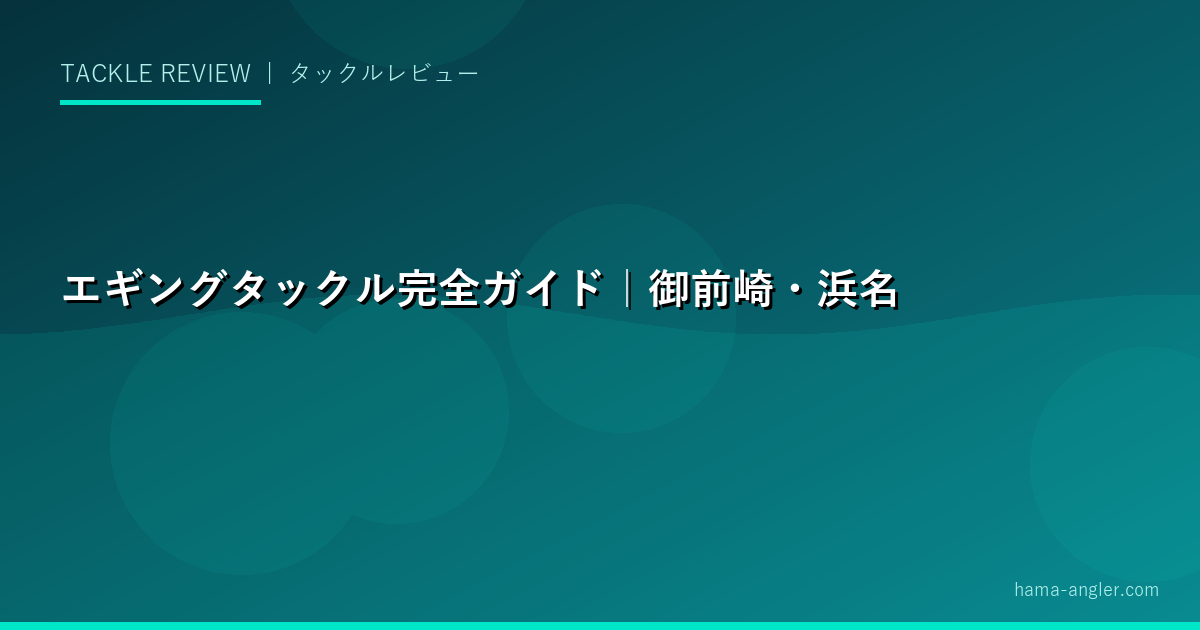 TACKLE REVIEW ｜ タックルレビュー

エギングタックル完全ガイド｜御前崎・浜名

hama-angler.com